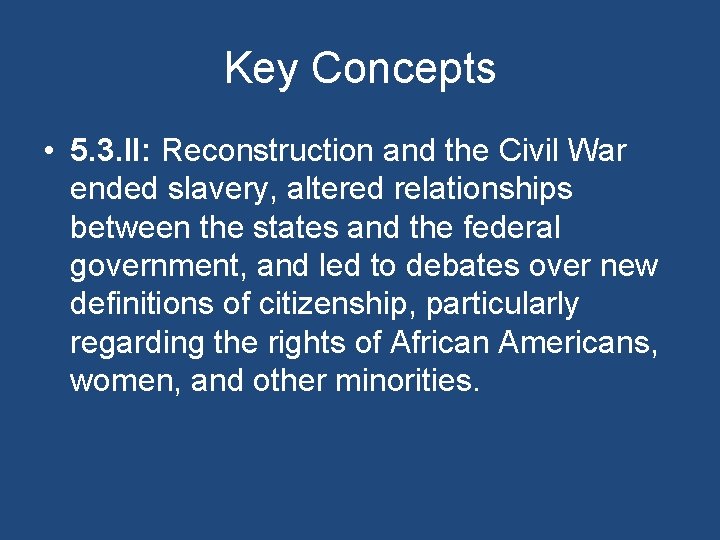 Key Concepts

• 5.3.II: Reconstruction and the Civil War ended slavery, altered relationships between the states and the federal government, and led to debates over new definitions of citizenship, particularly regarding the rights of African Americans, women, and other minorities.